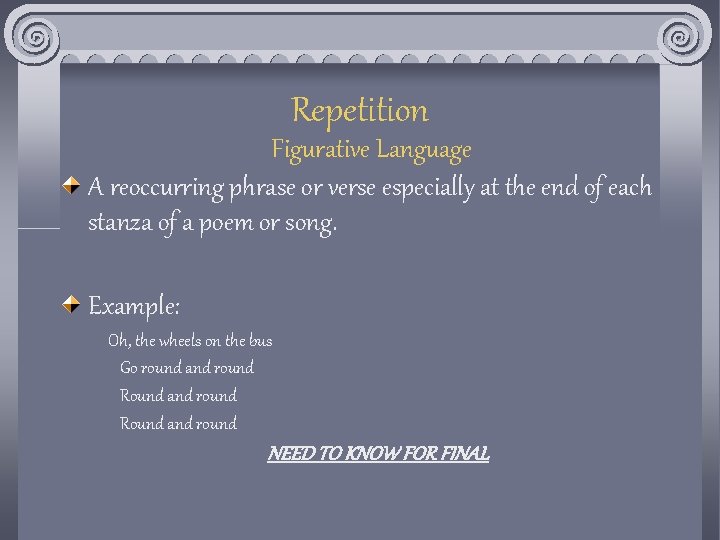 Repetition
Figurative Language

A reoccurring phrase or verse especially at the end of each stanza of a poem or song.

Example:

Oh, the wheels on the bus
Go round and round
Round and round
Round and round

NEED TO KNOW FOR FINAL